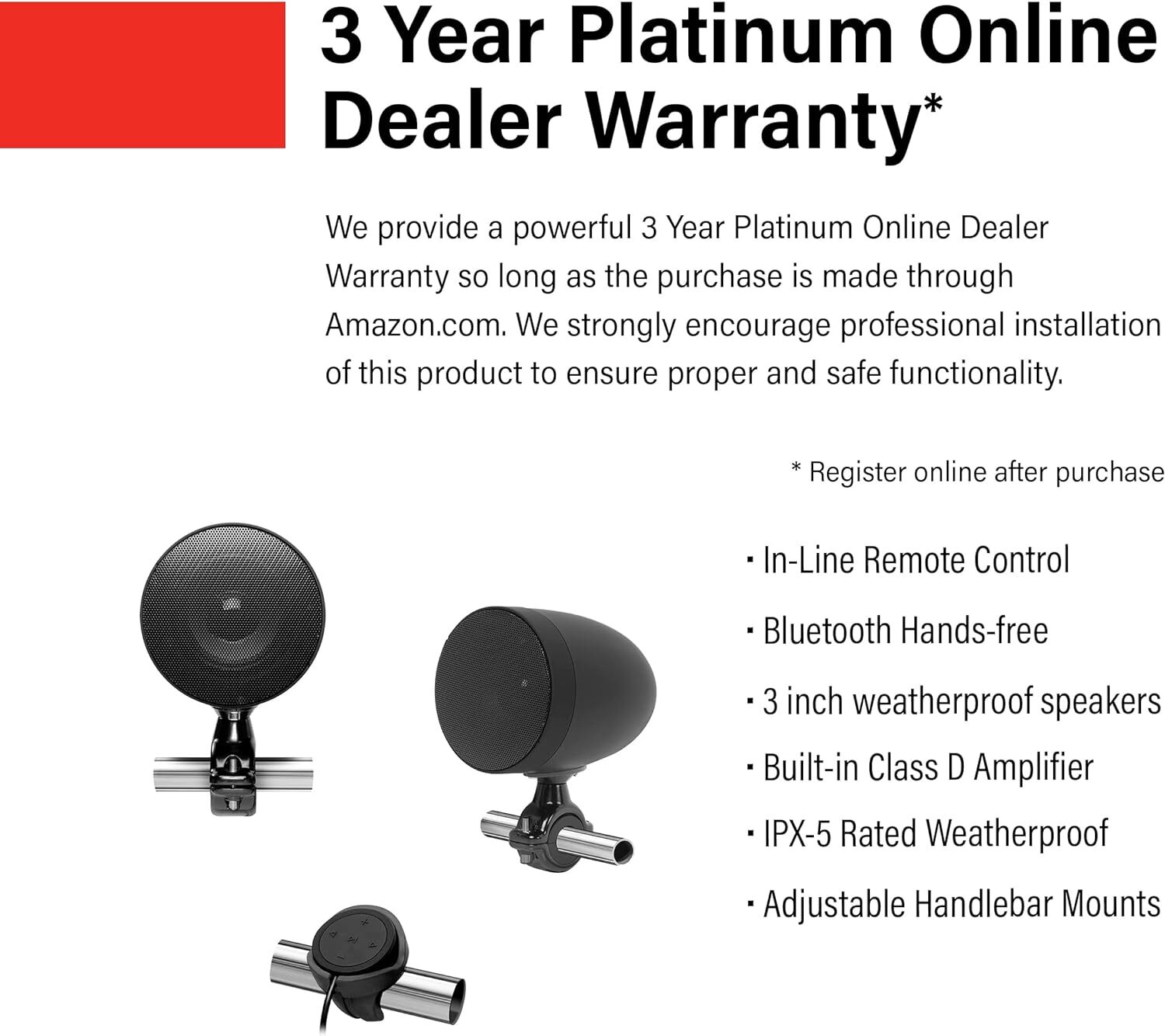 3 Year Platinum Online Dealer Warranty*

We provide a powerful 3 Year Platinum Online Dealer Warranty so long as the purchase is made through Amazon.com. We strongly encourage professional installation of this product to ensure proper and safe functionality.

* Register online after purchase

· In-Line Remote Control
· Bluetooth Hands-free
· 3 inch weatherproof speakers
· Built-in Class D Amplifier
· IPX-5 Rated Weatherproof
· Adjustable Handlebar Mounts